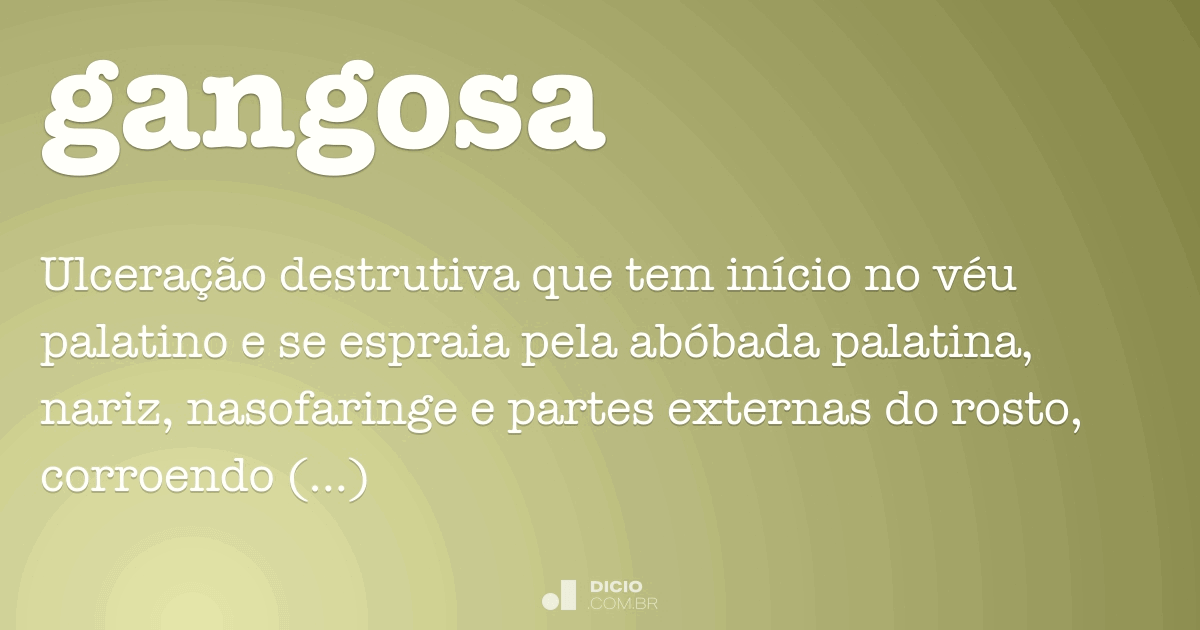 gangosa

Ulceração destrutiva que tem início no véu palatino e se espraia pela abóbada palatina, nariz, nasofaringe e partes externas do rosto, corroendo (...)

DICIO
.COM.BR